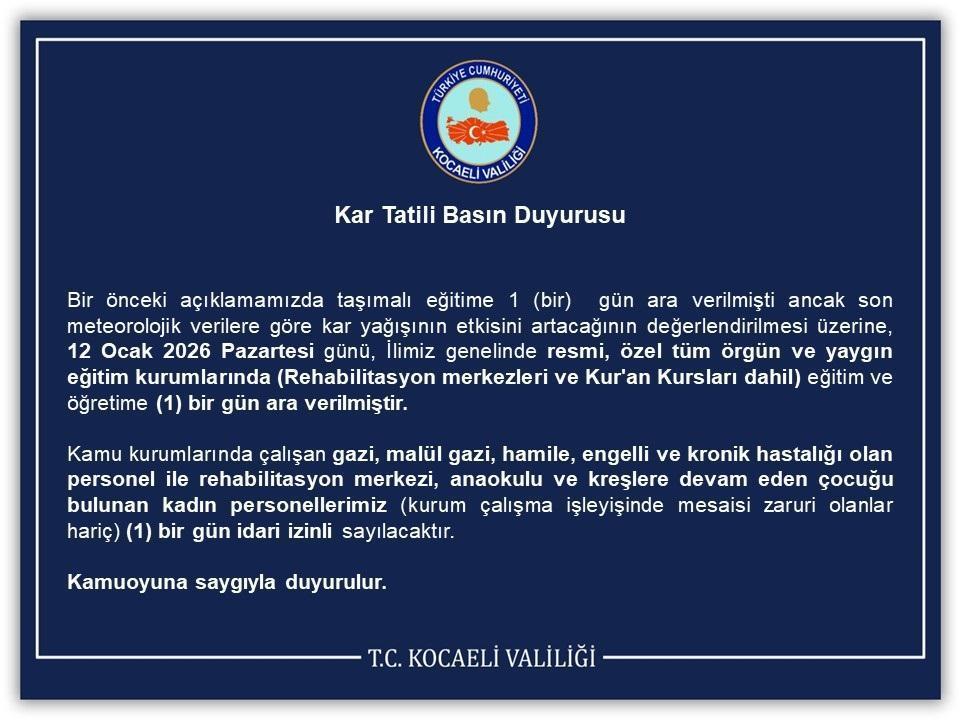 TÜRKİYE CUMHURİYETİ
KOCAELİ VALİLİĞİ

Kar Tatili Basın Duyurusu

Bir önceki açıklamamızda taşımalı eğitime 1 (bir) gün ara verilmişti ancak son meteorolojik verilere göre kar yağışının etkisini artacağının değerlendirilmesi üzerine, 12 Ocak 2026 Pazartesi günü, İlimiz genelinde resmi, özel tüm örgün ve yaygın eğitim kurumlarında (Rehabilitasyon merkezleri ve Kur'an Kursları dahil) eğitim ve öğretime (1) bir gün ara verilmiştir.

Kamu kurumlarında çalışan gazi, malül gazi, hamile, engelli ve kronik hastalığı olan personel ile rehabilitasyon merkezi, anaokulu ve kreşlere devam eden çocuğu bulunan kadın personellerimiz (kurum çalışma işleyişinde mesaisi zaruri olanlar hariç) (1) bir gün idari izinli sayılacaktır.

Kamuoyuna saygıyla duyurulur.

T.C. KOCAELİ VALİLİĞİ